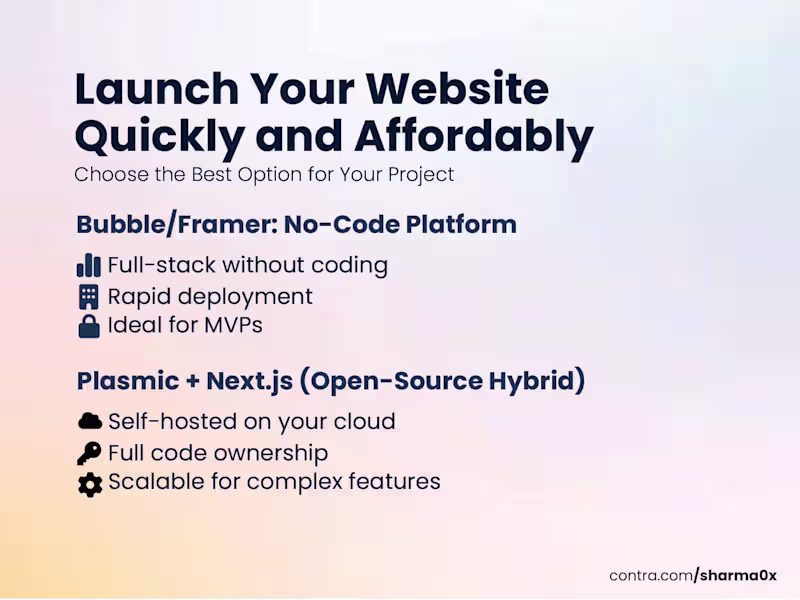 Launch Your Website Quickly and Affordably

Choose the Best Option for Your Project

Bubble/Framer: No-Code Platform

Full-stack without coding
Rapid deployment
Ideal for MVPs

Plasmic + Next.js (Open-Source Hybrid)

Self-hosted on your cloud
Full code ownership
Scalable for complex features

contra.com/sharma0x